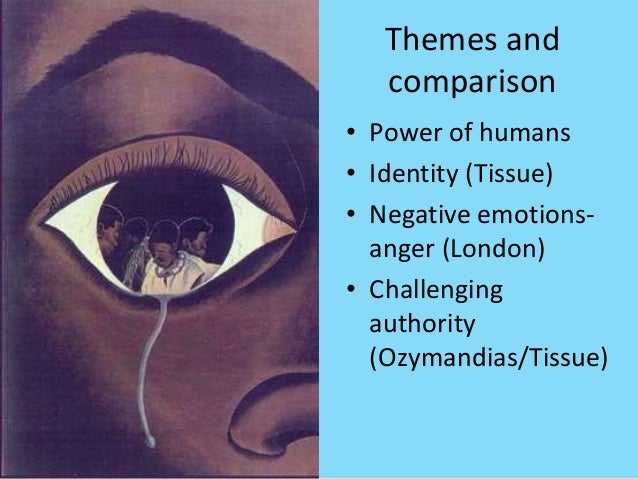 Themes and comparison

• Power of humans
• Identity (Tissue)
• Negative emotions- anger (London)
• Challenging authority (Ozymandias/Tissue)